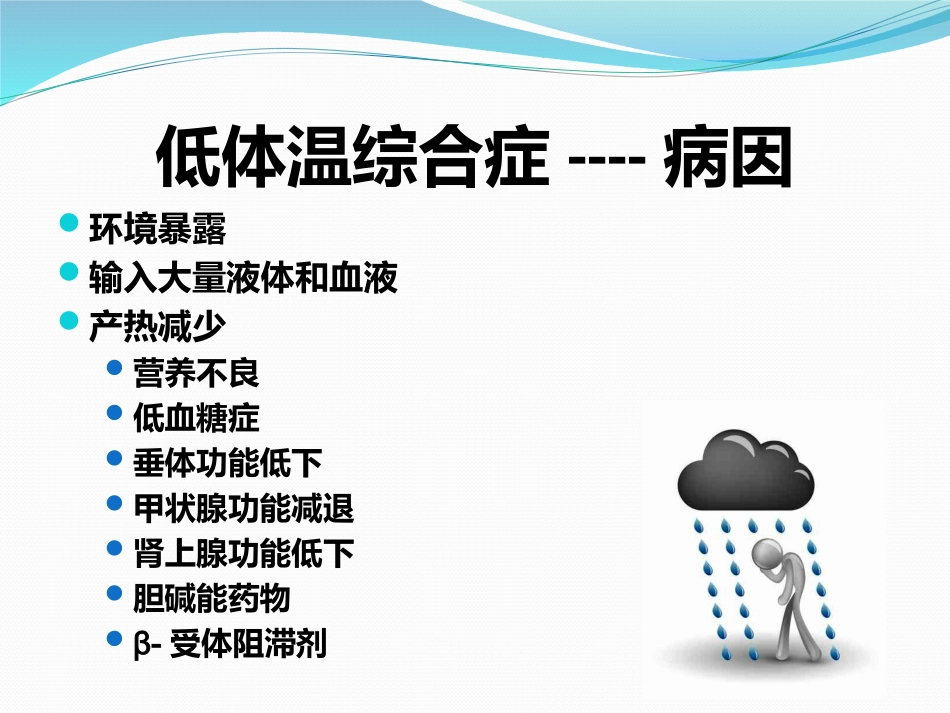 低体温综合症 ---- 病因

- 环境暴露
- 输入大量液体和血液
- 产热减少
  - 营养不良
  - 低血糖症
  - 垂体功能低下
  - 甲状腺功能减退
  - 肾上腺功能低下
  - 胆碱能药物
  - β- 受体阻滞剂